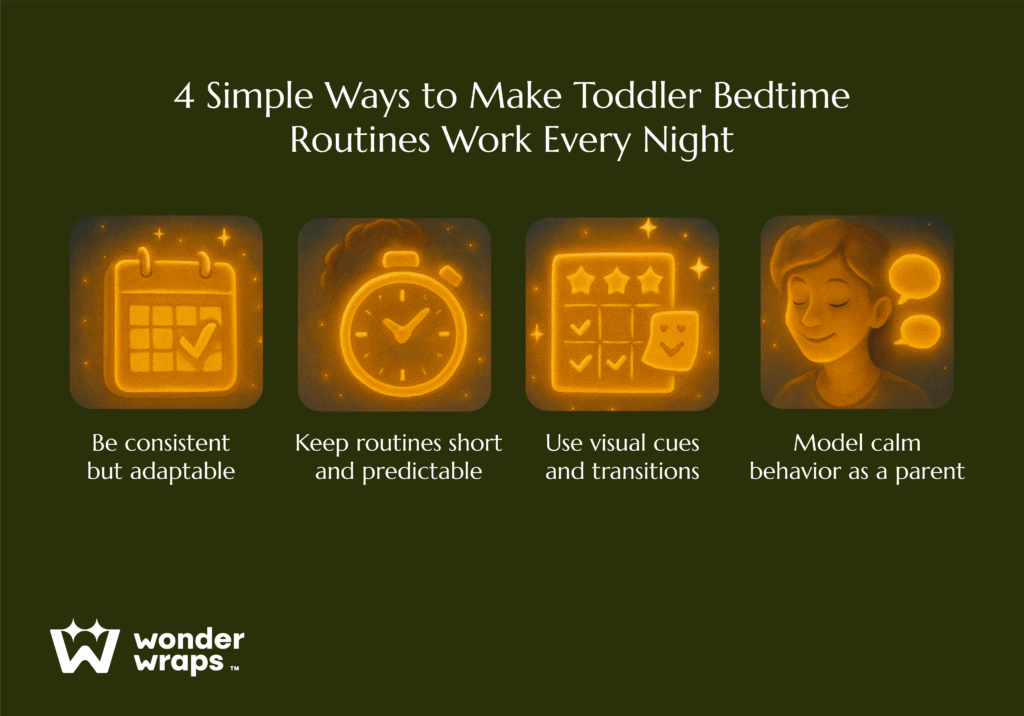 4 Simple Ways to Make Toddler Bedtime Routines Work Every Night

Be consistent but adaptable

Keep routines short and predictable

Use visual cues and transitions

Model calm behavior as a parent

wonder wraps ™